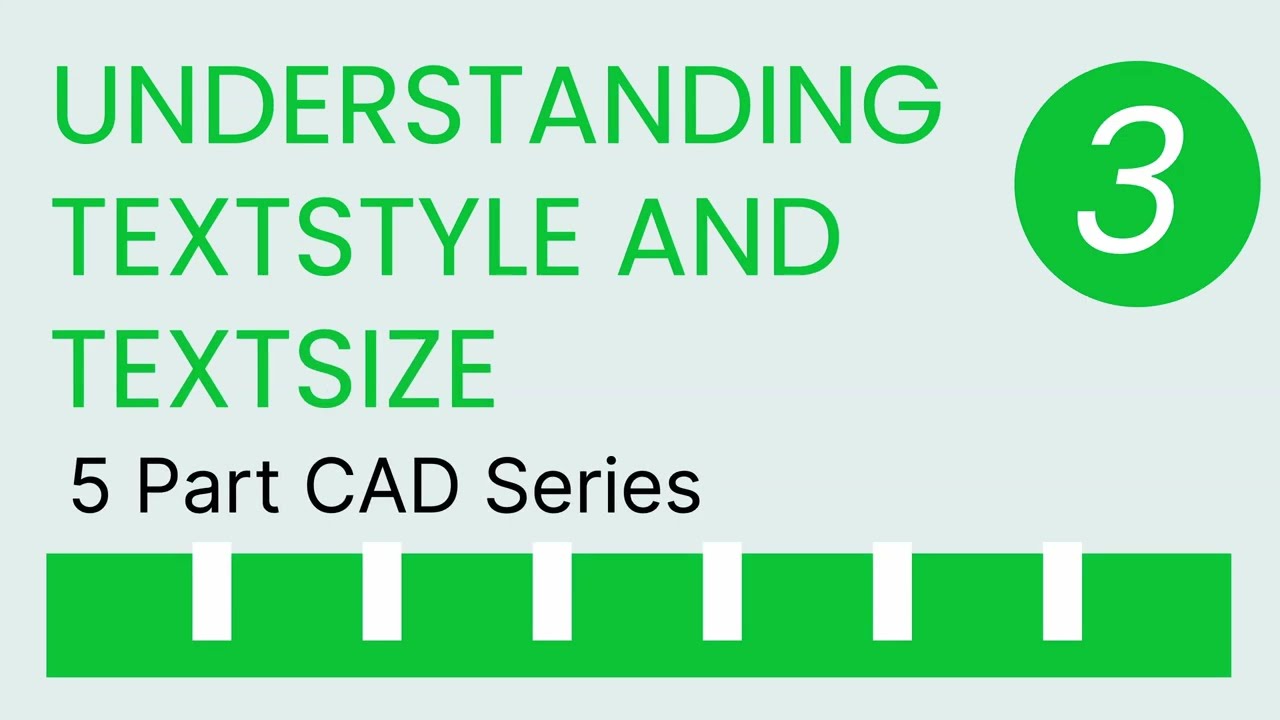 UNDERSTANDING TEXTSTYLE AND TEXTSIZE

3

5 Part CAD Series